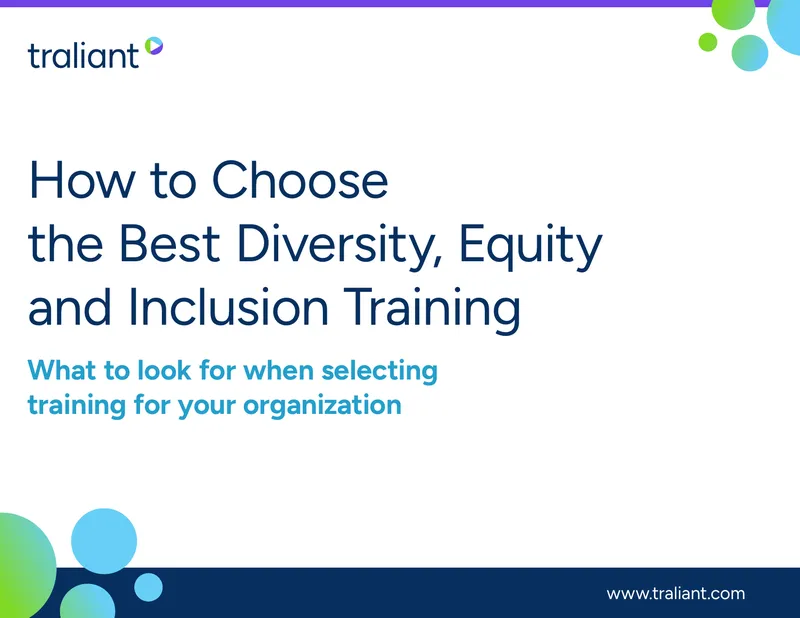 traliant

How to Choose the Best Diversity, Equity and Inclusion Training

What to look for when selecting training for your organization

www.traliant.com